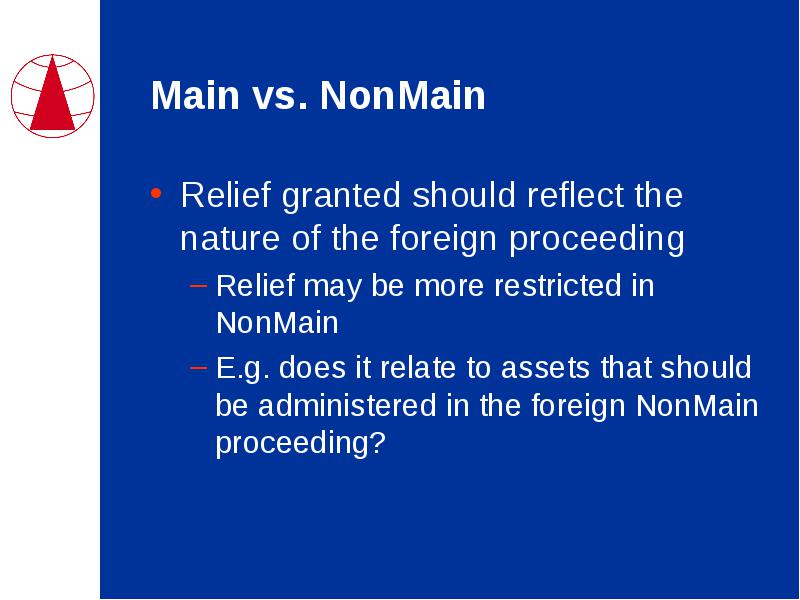 Main vs. NonMain

• Relief granted should reflect the nature of the foreign proceeding

– Relief may be more restricted in NonMain

– E.g. does it relate to assets that should be administered in the foreign NonMain proceeding?